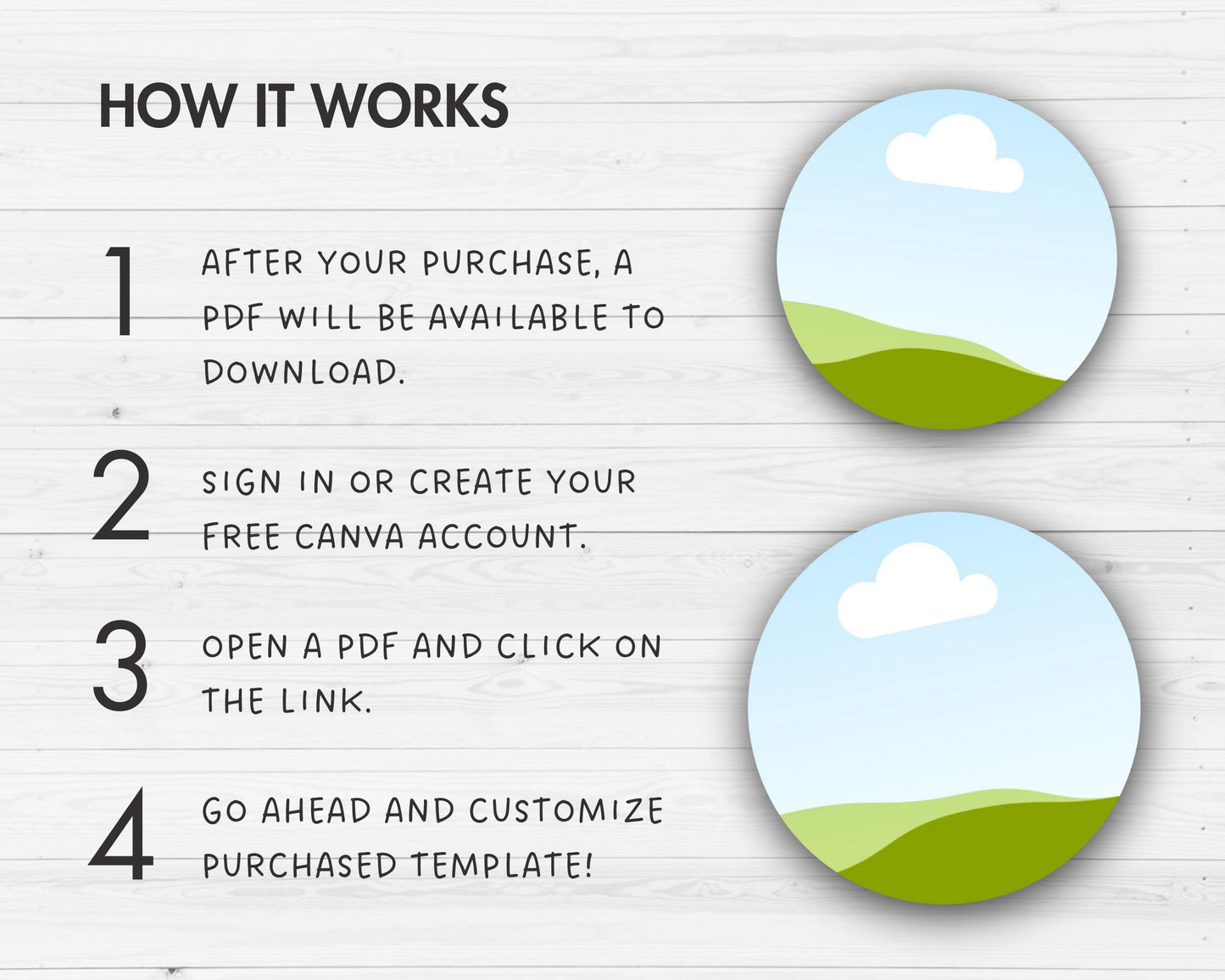 HOW IT WORKS

1 AFTER YOUR PURCHASE, A PDF WILL BE AVAILABLE TO DOWNLOAD.

2 SIGN IN OR CREATE YOUR FREE CANVA ACCOUNT.

3 OPEN A PDF AND CLICK ON THE LINK.

4 GO AHEAD AND CUSTOMIZE PURCHASED TEMPLATE!